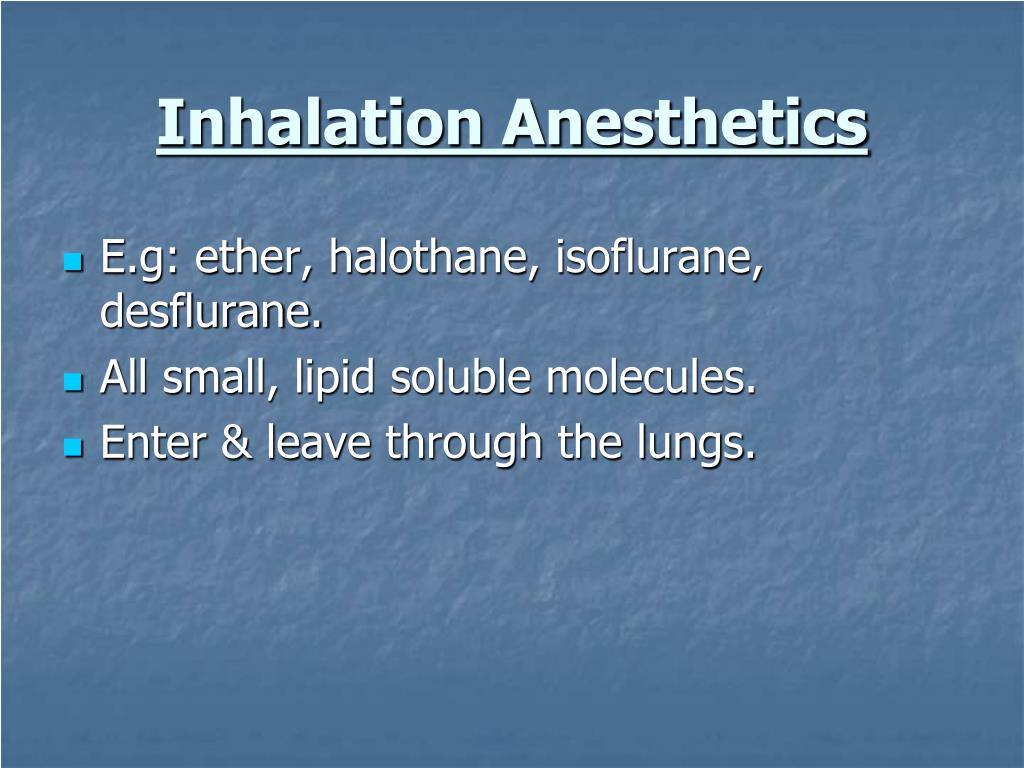 Inhalation Anesthetics

- E.g: ether, halothane, isoflurane, desflurane.
- All small, lipid soluble molecules.
- Enter & leave through the lungs.